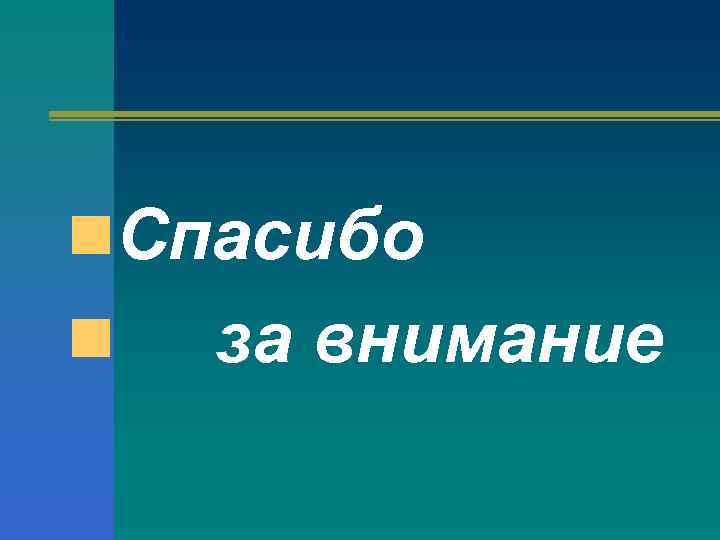 Спасибо

за внимание